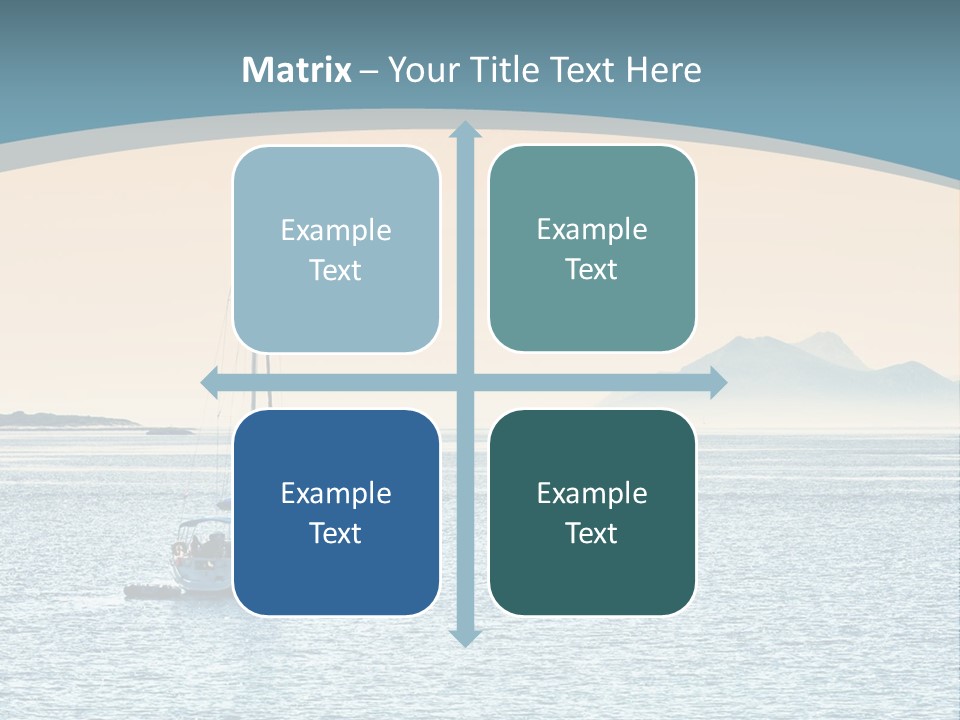 Matrix – Your Title Text Here

Example Text

Example Text

Example Text

Example Text